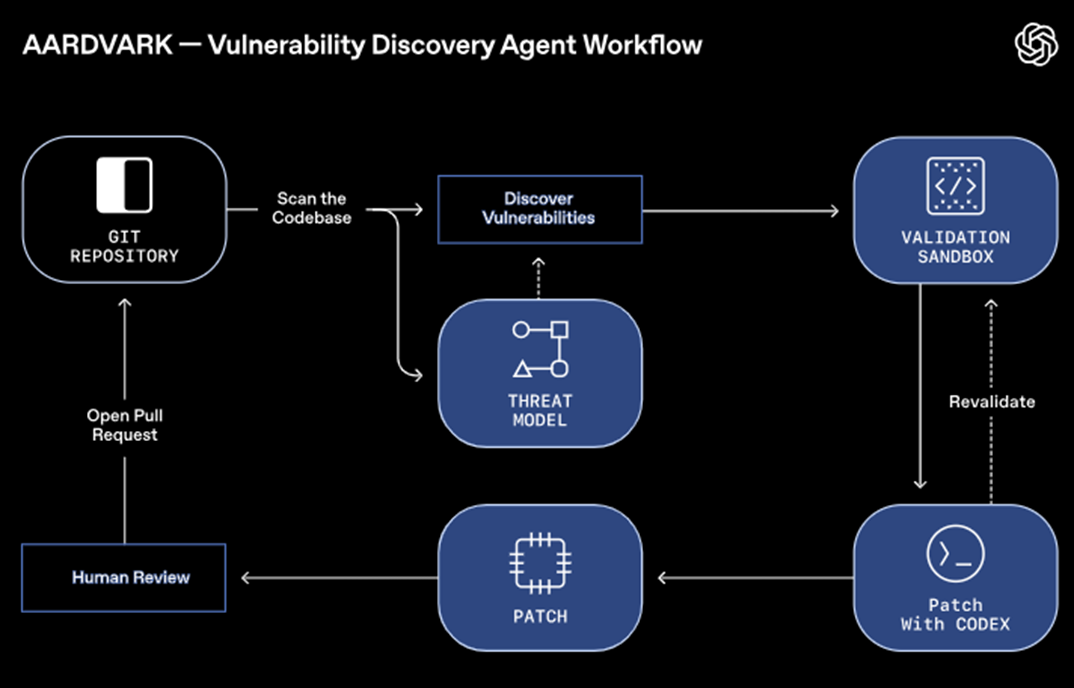 AARDVARK — Vulnerability Discovery Agent Workflow

GIT REPOSITORY

Scan the Codebase

Discover Vulnerabilities

VALIDATION SANDBOX

THREAT MODEL

Open Pull Request

Revalidate

Human Review

PATCH

Patch With CODEX